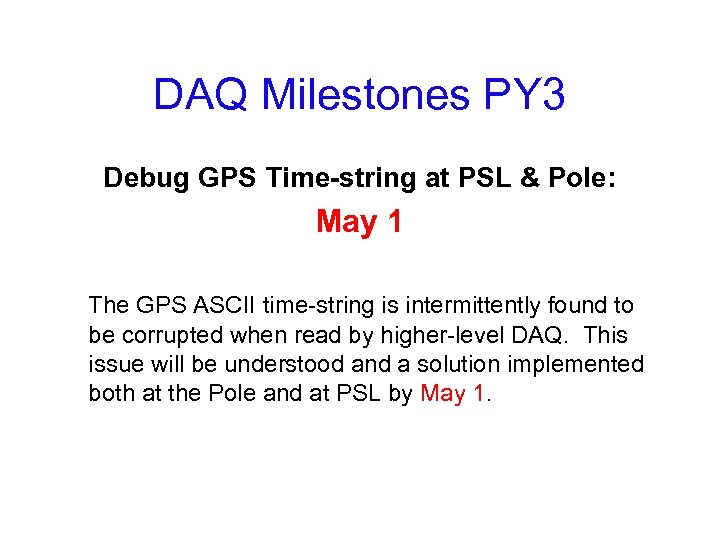 DAQ Milestones PY3

Debug GPS Time-string at PSL & Pole:

May 1

The GPS ASCII time-string is intermittently found to be corrupted when read by higher-level DAQ.  This issue will be understood and a solution implemented both at the Pole and at PSL by May 1.